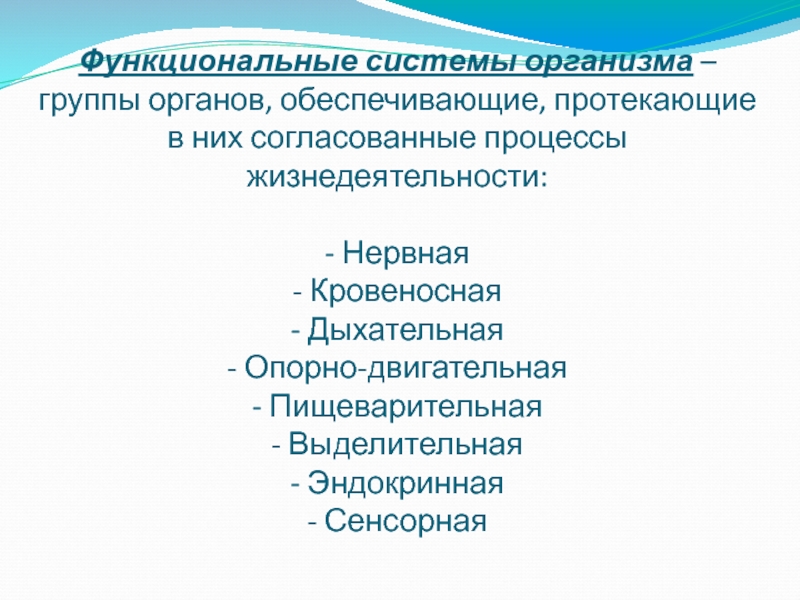 Функциональные системы организма – группы органов, обеспечивающие, протекающие в них согласованные процессы жизнедеятельности:

- Нервная
- Кровеносная
- Дыхательная
- Опорно-двигательная
- Пищеварительная
- Выделительная
- Эндокринная
- Сенсорная